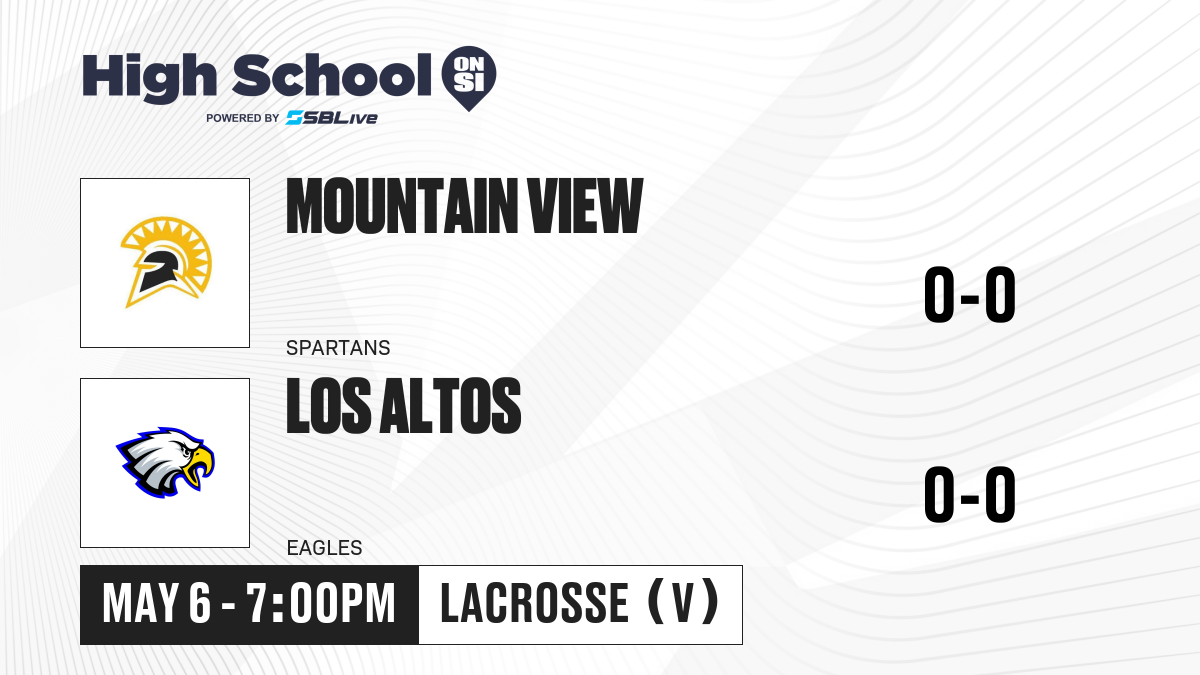 High School ON SI
POWERED BY SBLive

MOUNTAIN VIEW
SPARTANS
0-0

LOS ALTOS
EAGLES
0-0

MAY 6 - 7:00PM
LACROSSE (V)